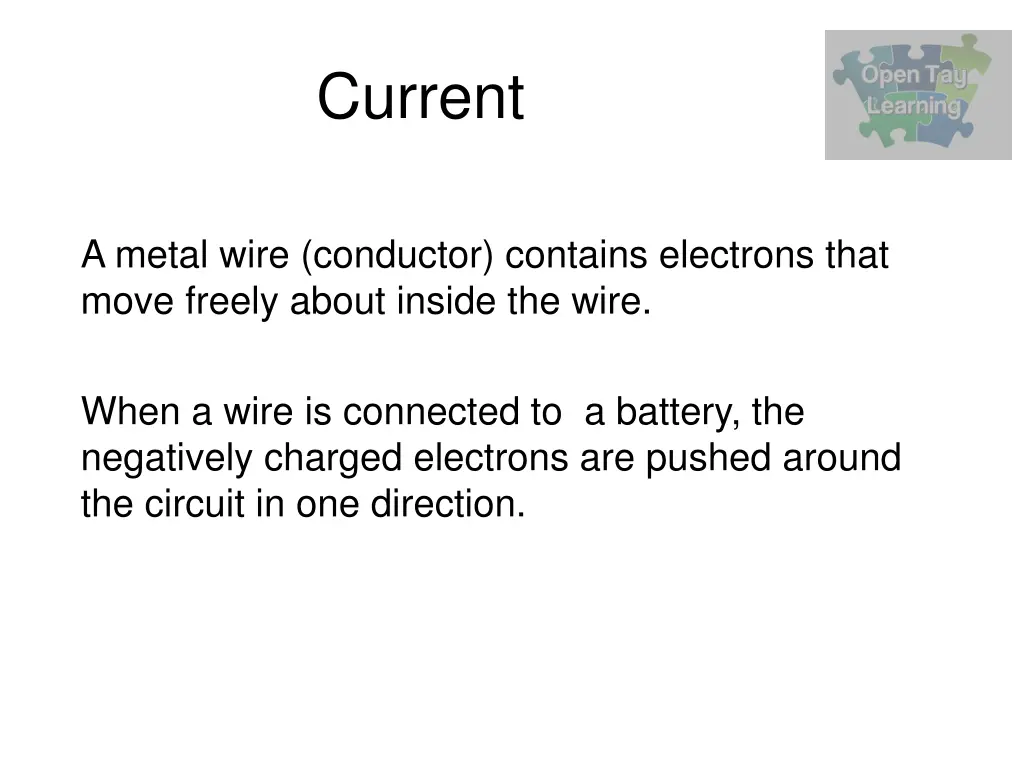 Current

Open Tay Learning

A metal wire (conductor) contains electrons that move freely about inside the wire.

When a wire is connected to  a battery, the negatively charged electrons are pushed around the circuit in one direction.